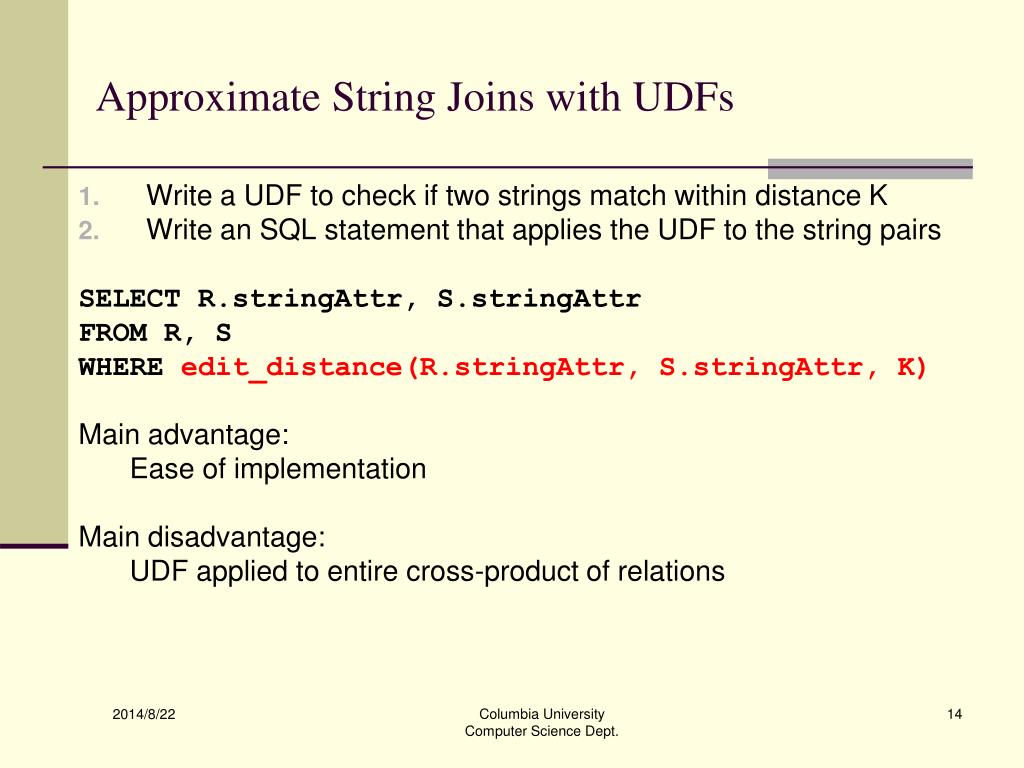 Approximate String Joins with UDFs

1. Write a UDF to check if two strings match within distance K
2. Write an SQL statement that applies the UDF to the string pairs

SELECT R.stringAttr, S.stringAttr
FROM R, S
WHERE edit_distance(R.stringAttr, S.stringAttr, K)

Main advantage:
Ease of implementation

Main disadvantage:
UDF applied to entire cross-product of relations

2014/8/22

Columbia University
Computer Science Dept.

14